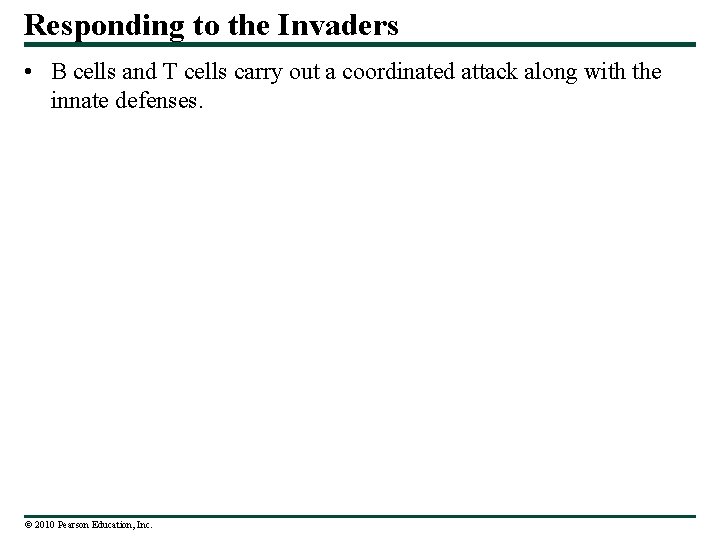 Responding to the Invaders

• B cells and T cells carry out a coordinated attack along with the innate defenses.

© 2010 Pearson Education, Inc.